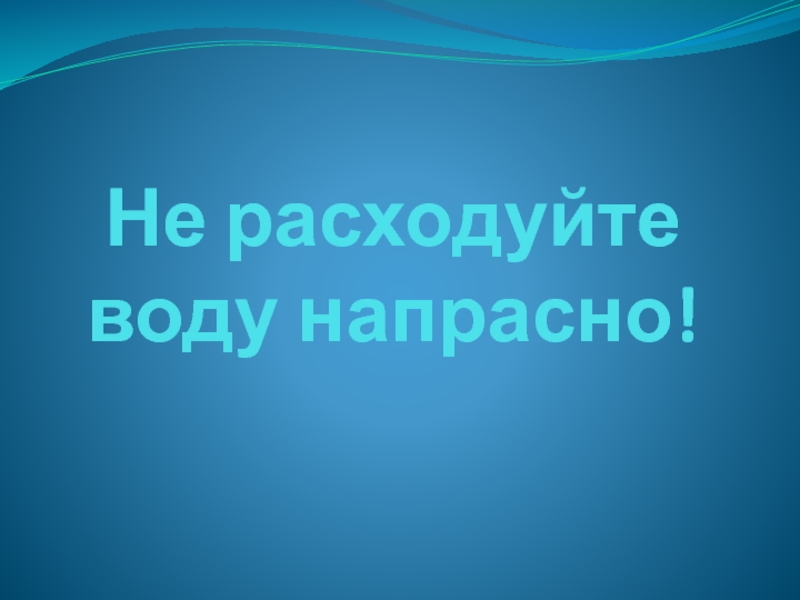 Не расходуйте воду напрасно!